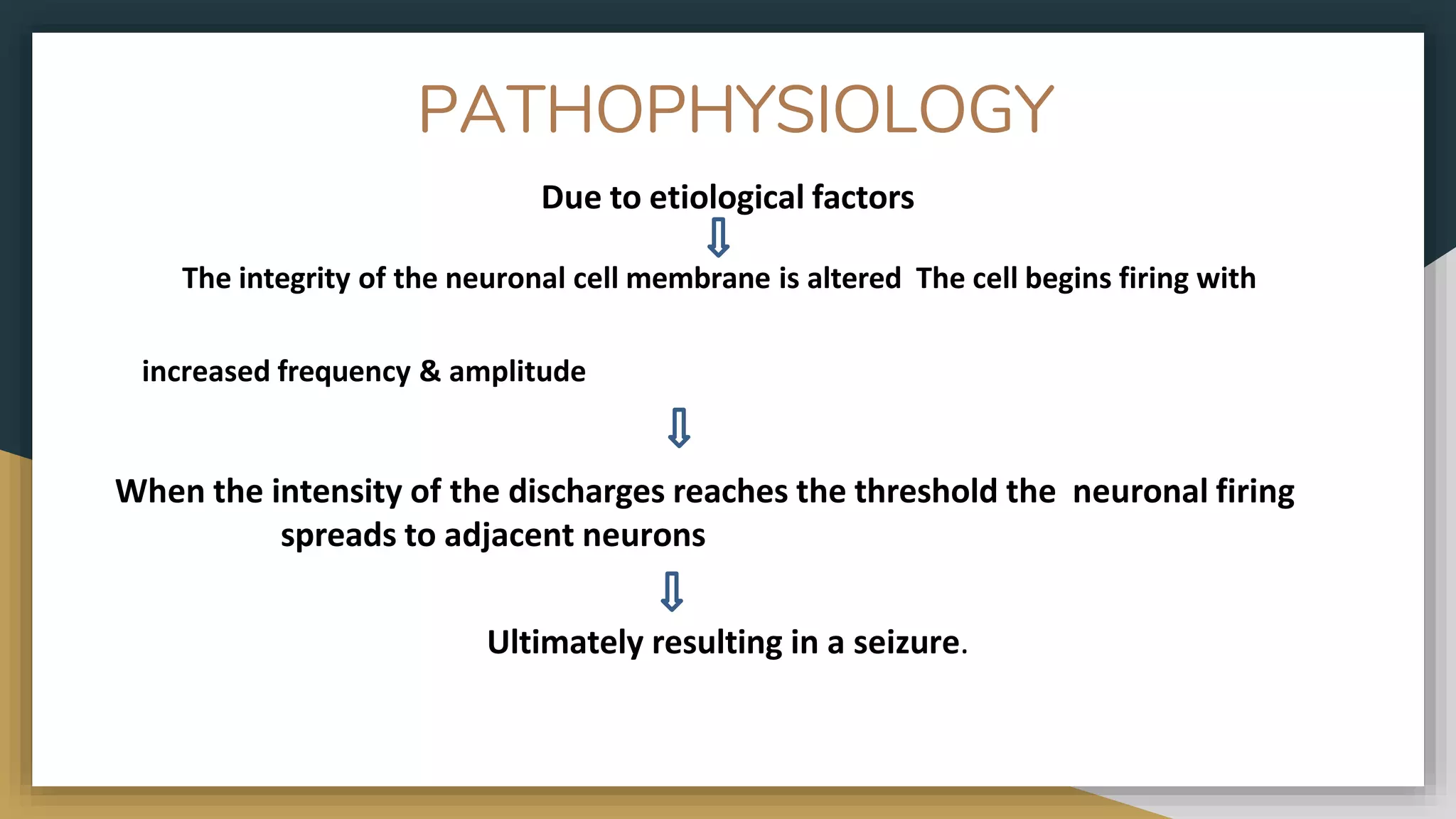 PATHOPHYSIOLOGY

Due to etiological factors

⇩

The integrity of the neuronal cell membrane is altered The cell begins firing with

increased frequency & amplitude

⇩

When the intensity of the discharges reaches the threshold the neuronal firing spreads to adjacent neurons

⇩

Ultimately resulting in a seizure.